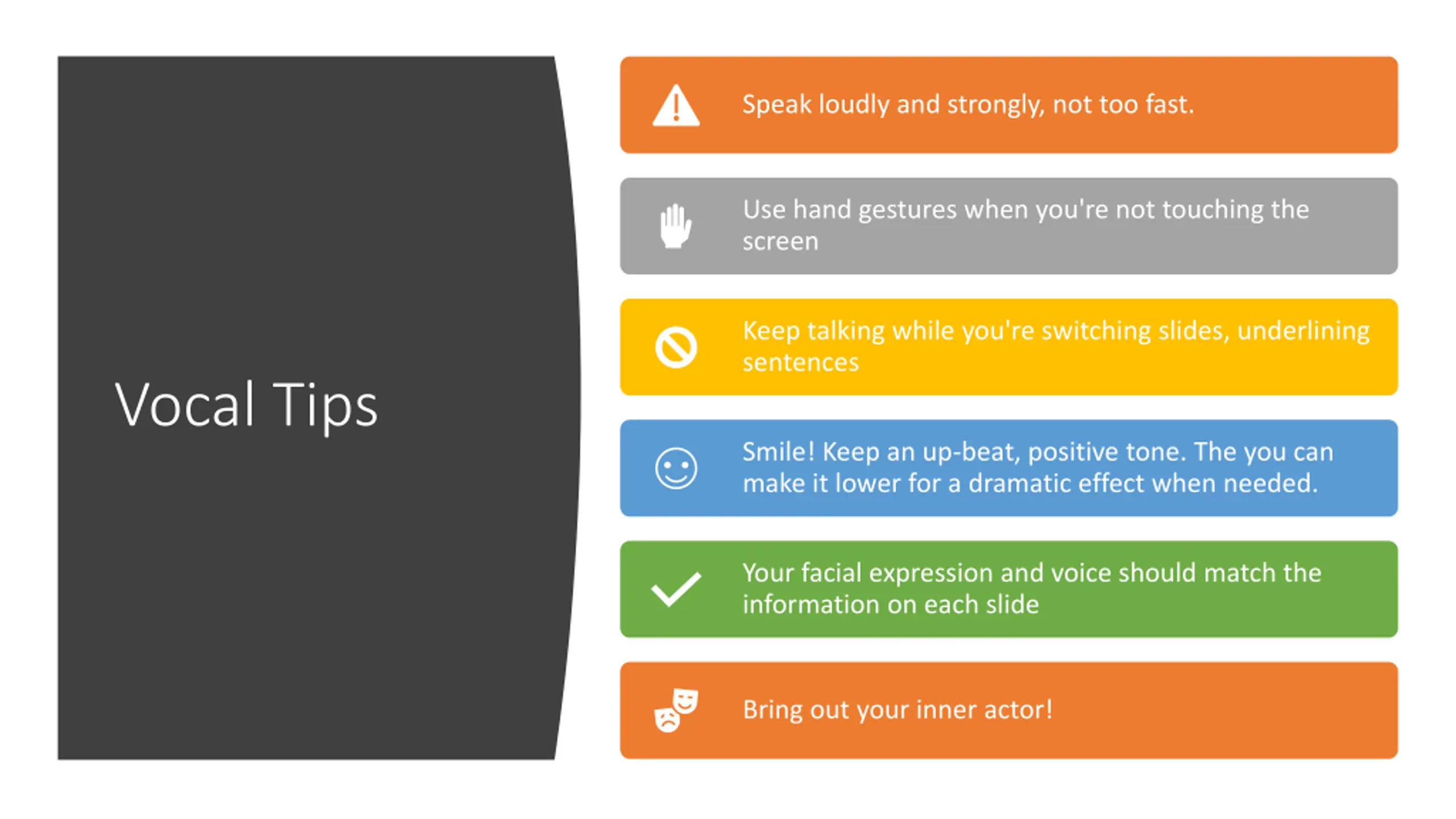 Vocal Tips

Speak loudly and strongly, not too fast.

Use hand gestures when you're not touching the screen

Keep talking while you're switching slides, underlining sentences

Smile! Keep an up-beat, positive tone. The you can make it lower for a dramatic effect when needed.

Your facial expression and voice should match the information on each slide

Bring out your inner actor!